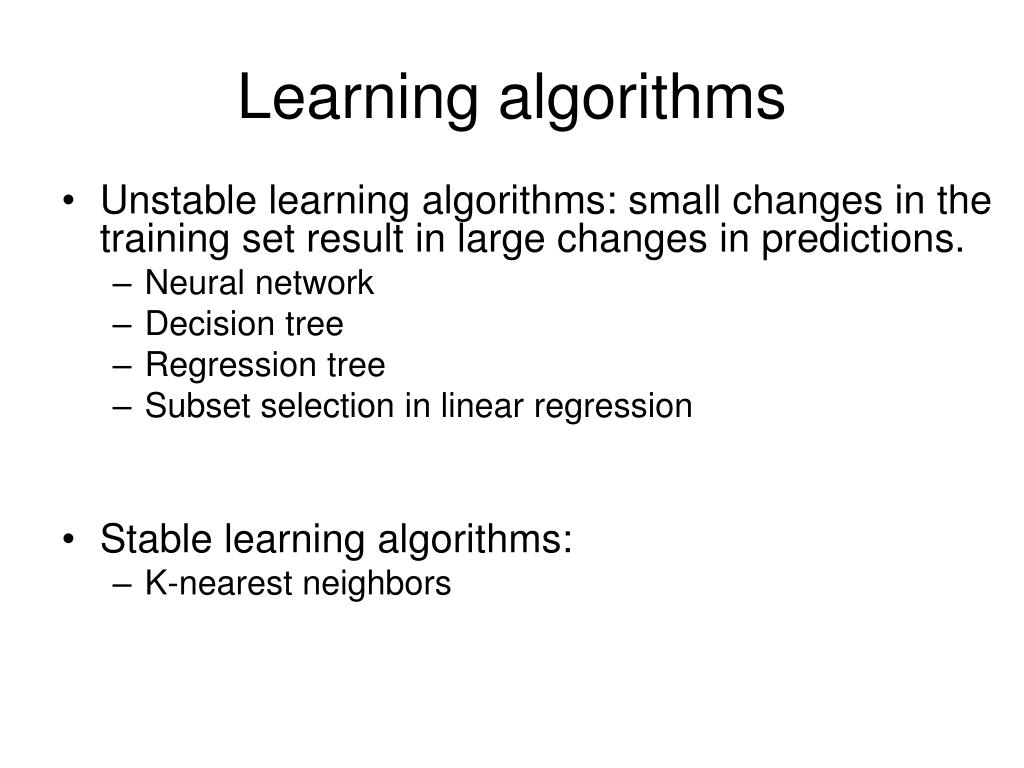 Learning algorithms

• Unstable learning algorithms: small changes in the training set result in large changes in predictions.
– Neural network
– Decision tree
– Regression tree
– Subset selection in linear regression

• Stable learning algorithms:
– K-nearest neighbors